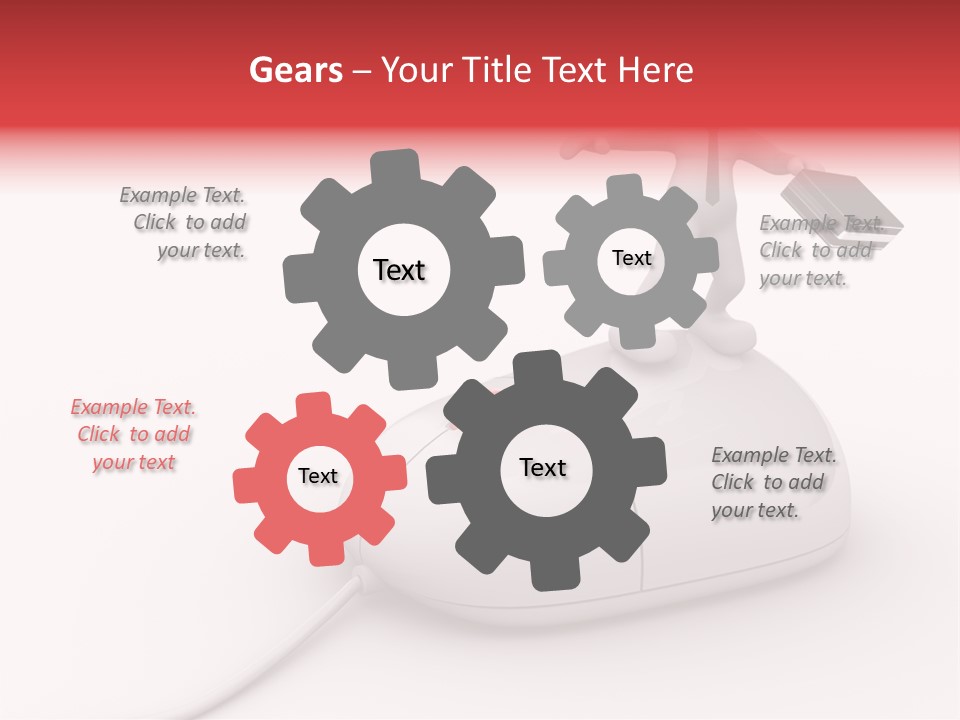 Gears – Your Title Text Here

Example Text. Click to add your text.

Text

Text

Example Text. Click to add your text.

Example Text. Click to add your text

Text

Text

Example Text. Click to add your text.